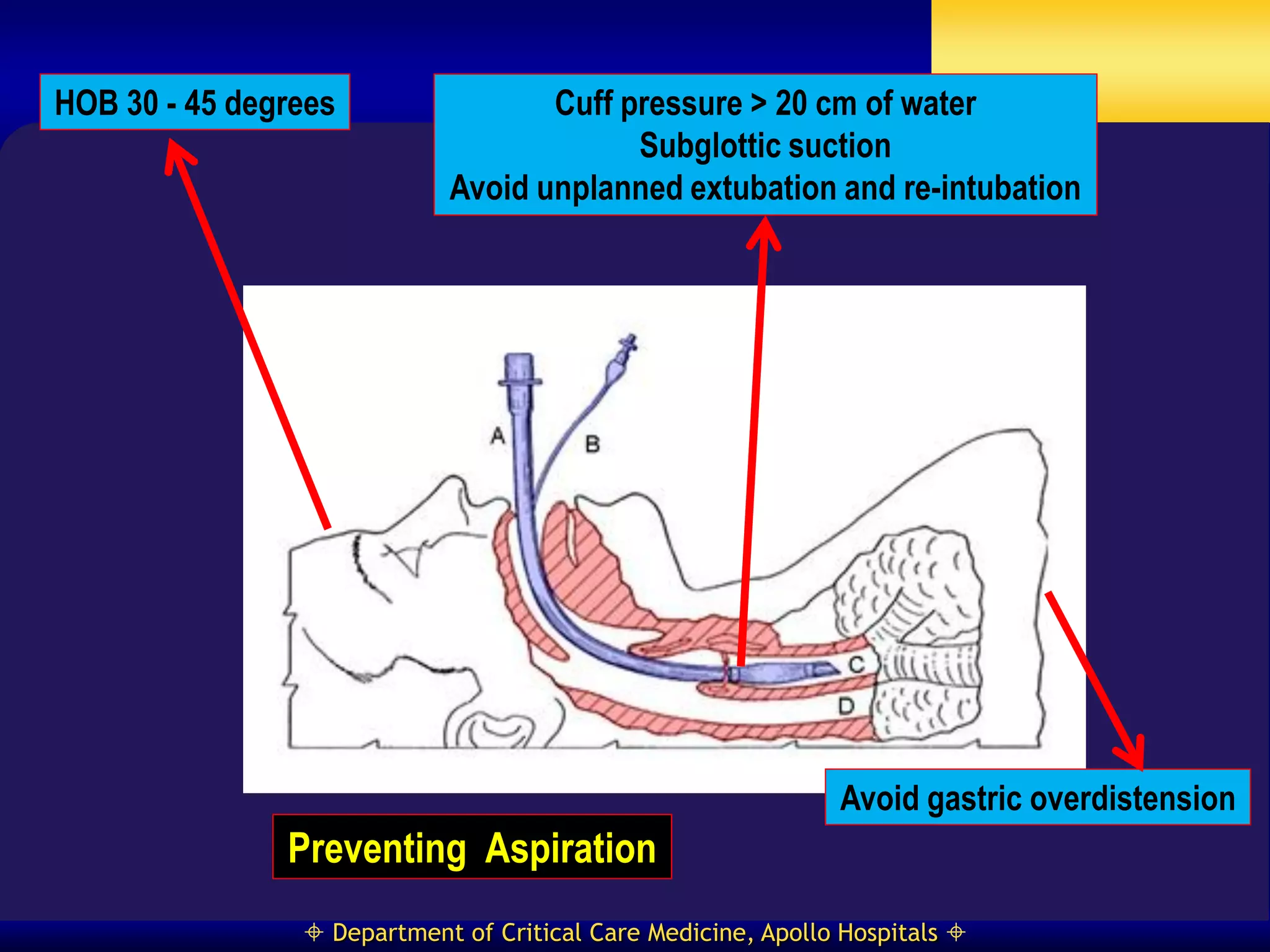 HOB 30 - 45 degrees

Cuff pressure > 20 cm of water
Subglottic suction
Avoid unplanned extubation and re-intubation

A
B
C
D

Avoid gastric overdistension

Preventing Aspiration

⌖ Department of Critical Care Medicine, Apollo Hospitals ⌖